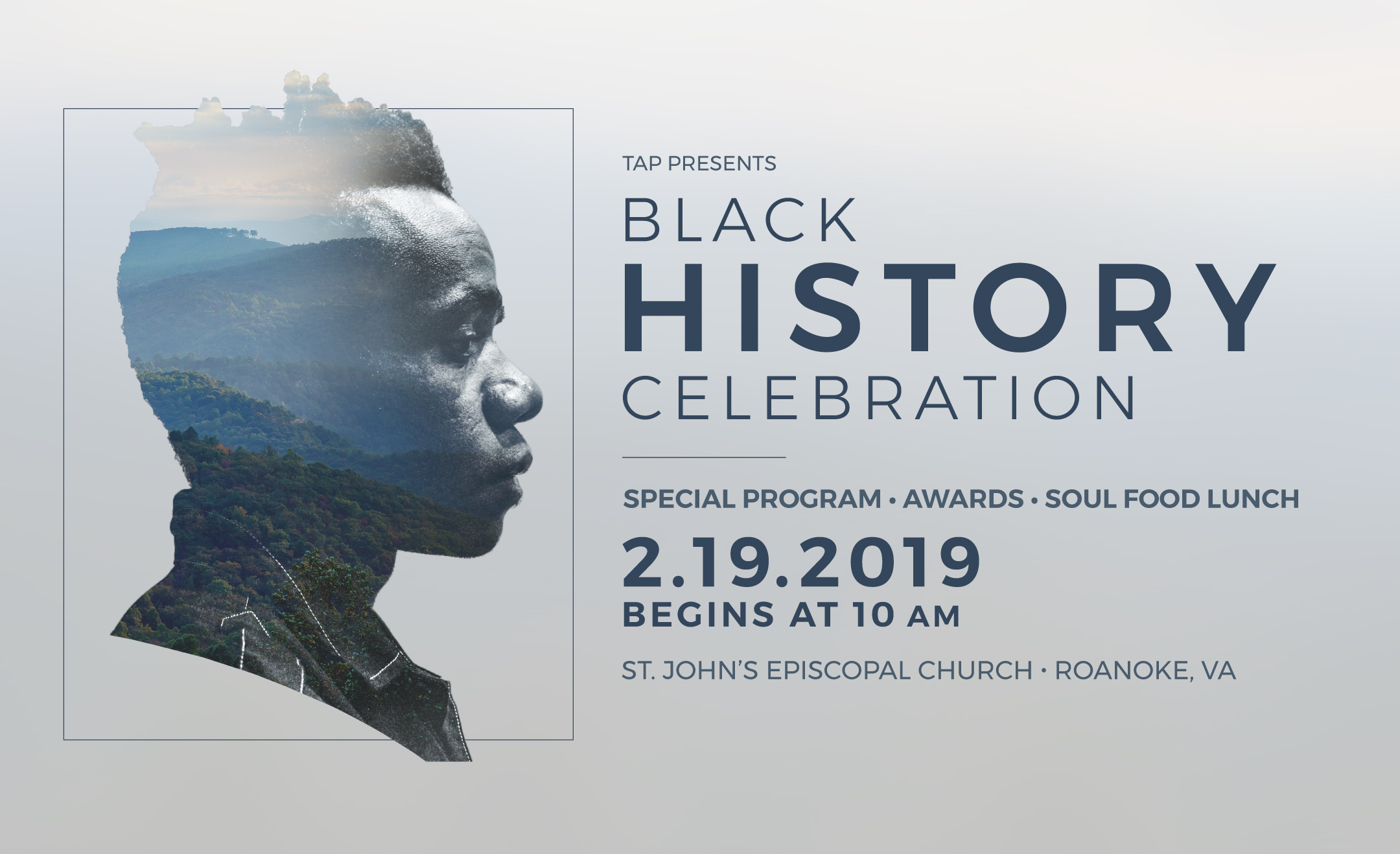 TAP PRESENTS

BLACK
HISTORY
CELEBRATION

SPECIAL PROGRAM • AWARDS • SOUL FOOD LUNCH

2.19.2019
BEGINS AT 10 AM

ST. JOHN'S EPISCOPAL CHURCH • ROANOKE, VA